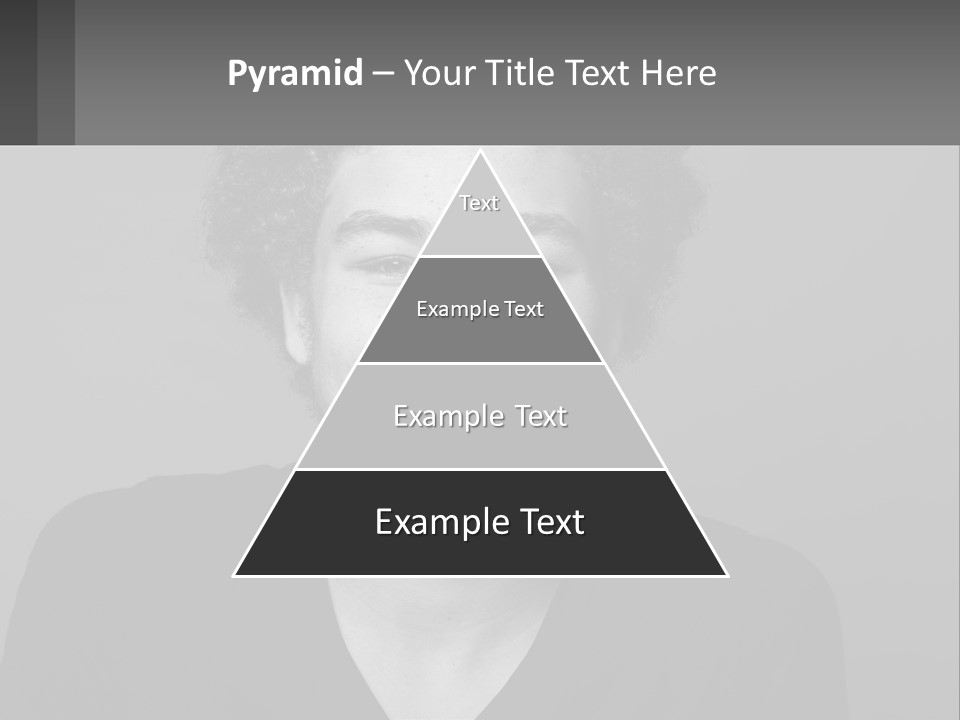 Pyramid – Your Title Text Here

Text

Example Text

Example Text

Example Text